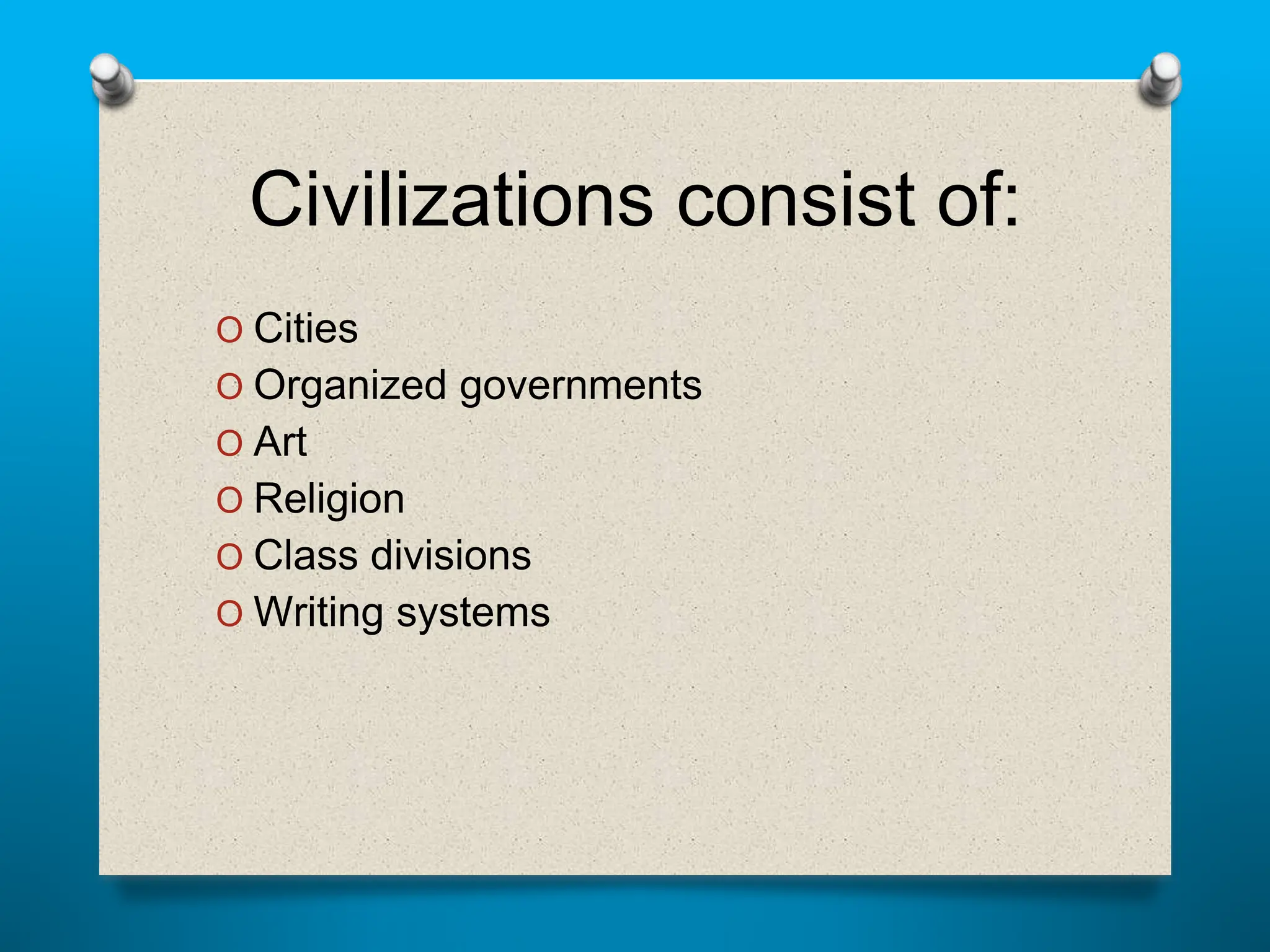 Civilizations consist of:

- Cities
- Organized governments
- Art
- Religion
- Class divisions
- Writing systems